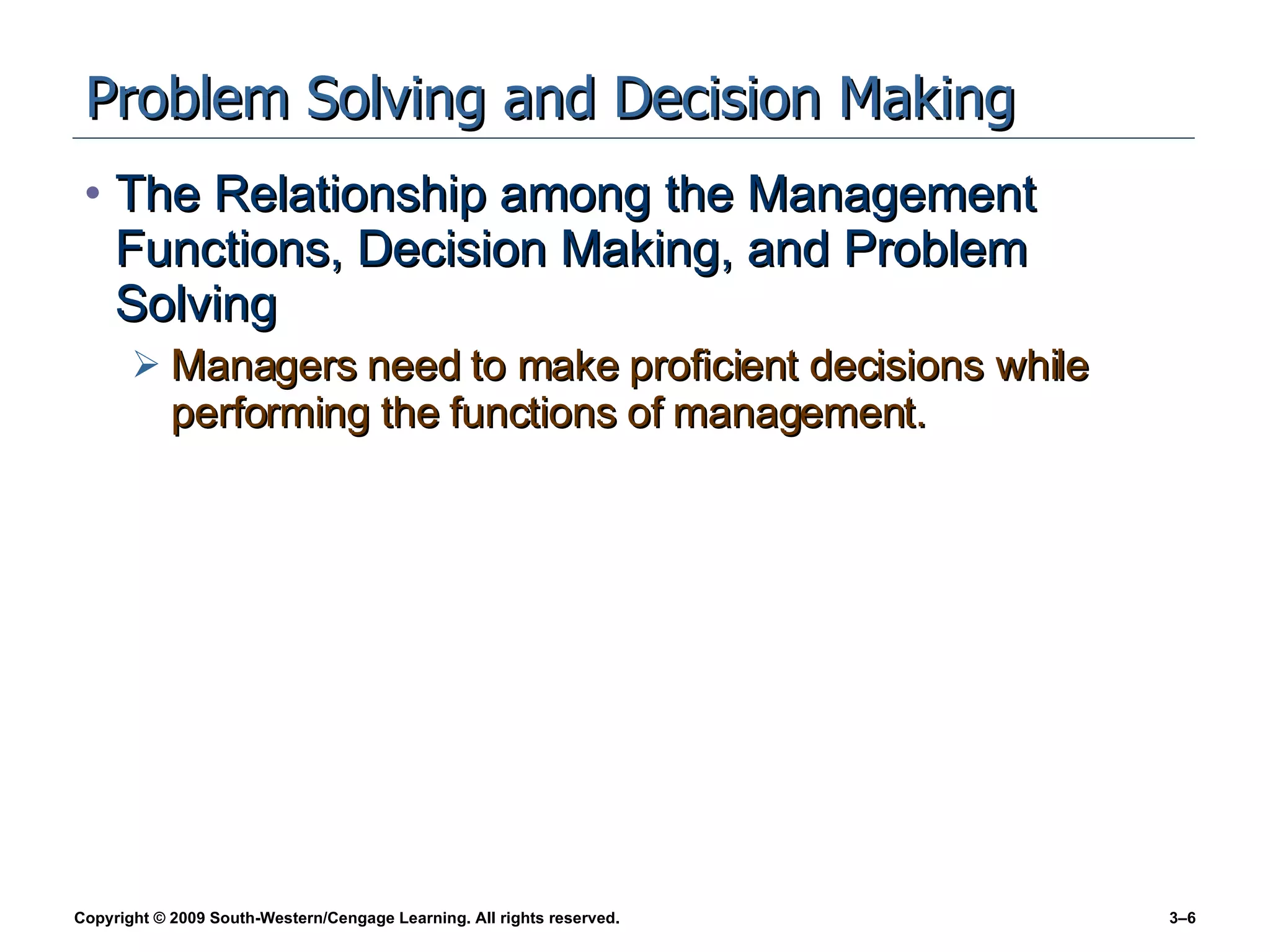 Problem Solving and Decision Making

• The Relationship among the Management Functions, Decision Making, and Problem Solving

➢ Managers need to make proficient decisions while performing the functions of management.

Copyright © 2009 South-Western/Cengage Learning. All rights reserved.

3–6